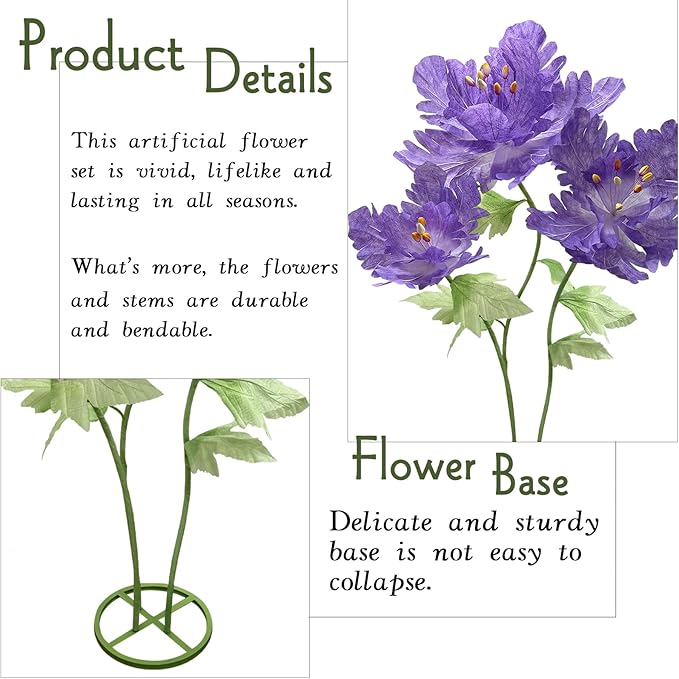 Product Details

This artificial flower set is vivid, lifelike and lasting in all seasons.

What's more, the flowers and stems are durable and bendable.

Flower Base

Delicate and sturdy base is not easy to collapse.